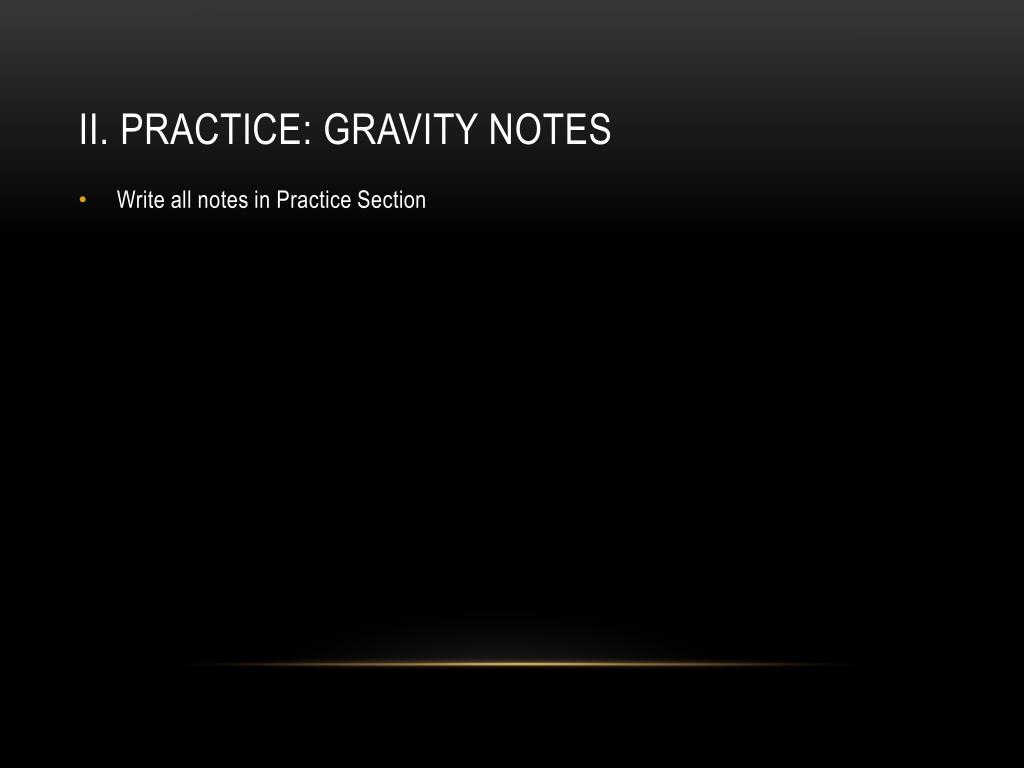 II. PRACTICE: GRAVITY NOTES

• Write all notes in Practice Section